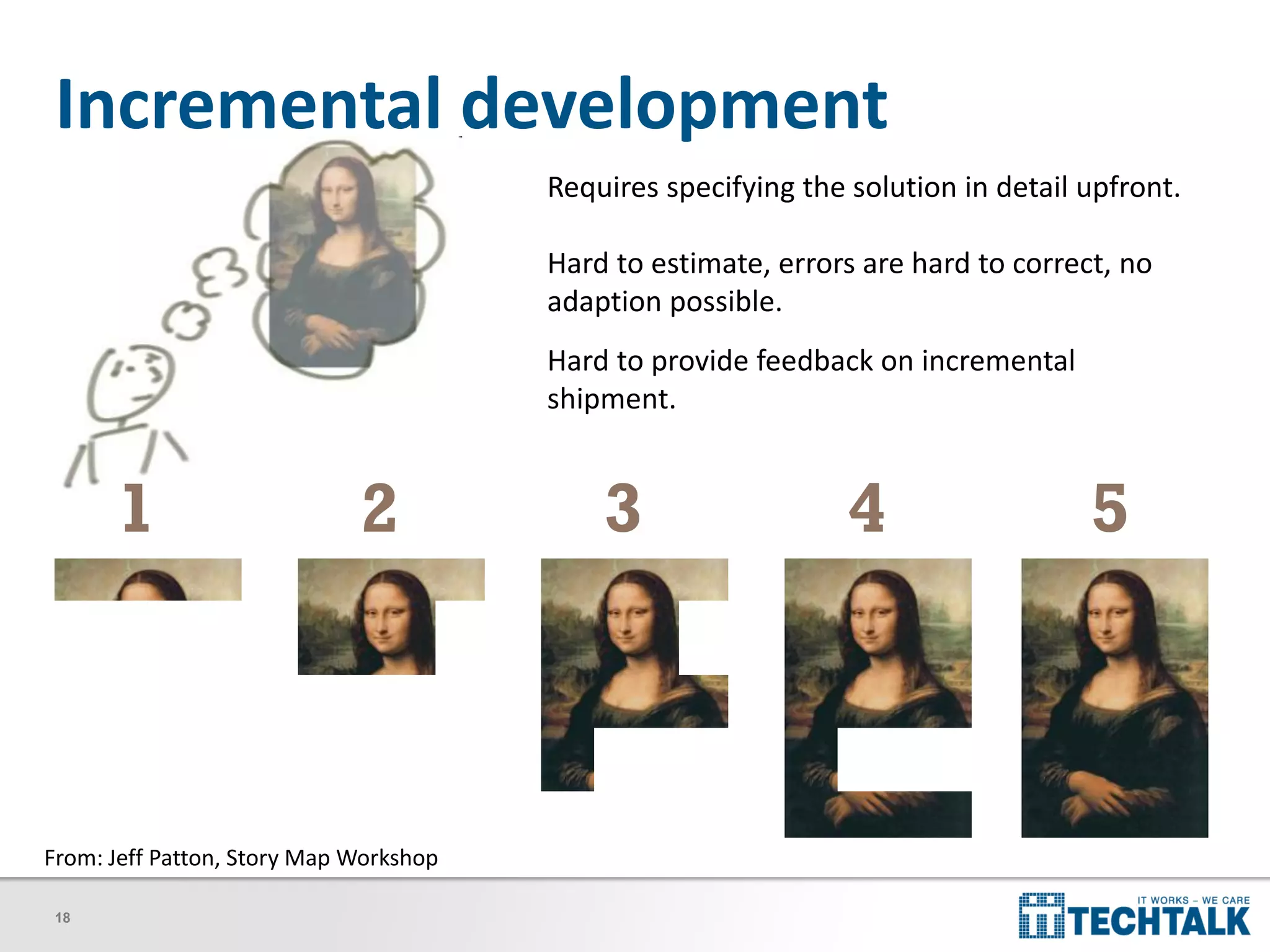 Incremental development

Requires specifying the solution in detail upfront.

Hard to estimate, errors are hard to correct, no adaption possible.

Hard to provide feedback on incremental shipment.

1 2 3 4 5

From: Jeff Patton, Story Map Workshop

18

IT WORKS – WE CARE
TECHTALK